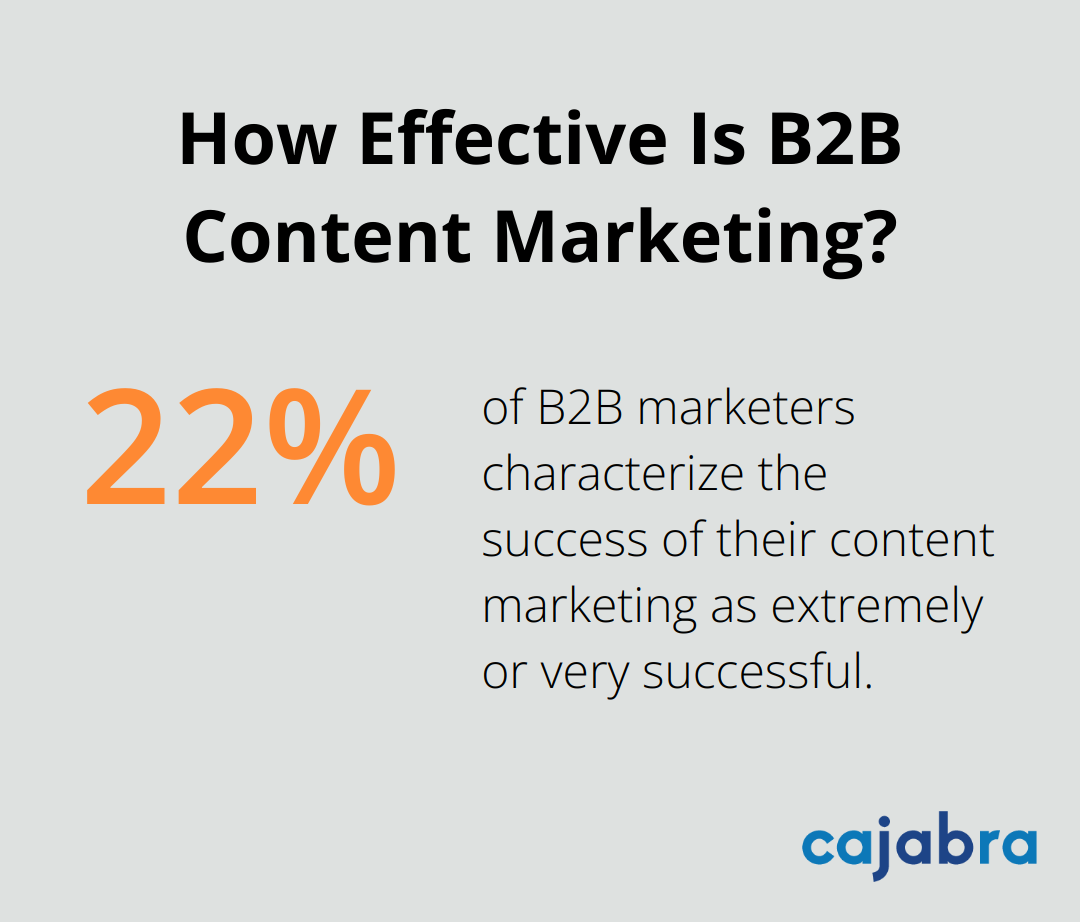 How Effective Is B2B Content Marketing?

22%

of B2B marketers characterize the success of their content marketing as extremely or very successful.

cajabra